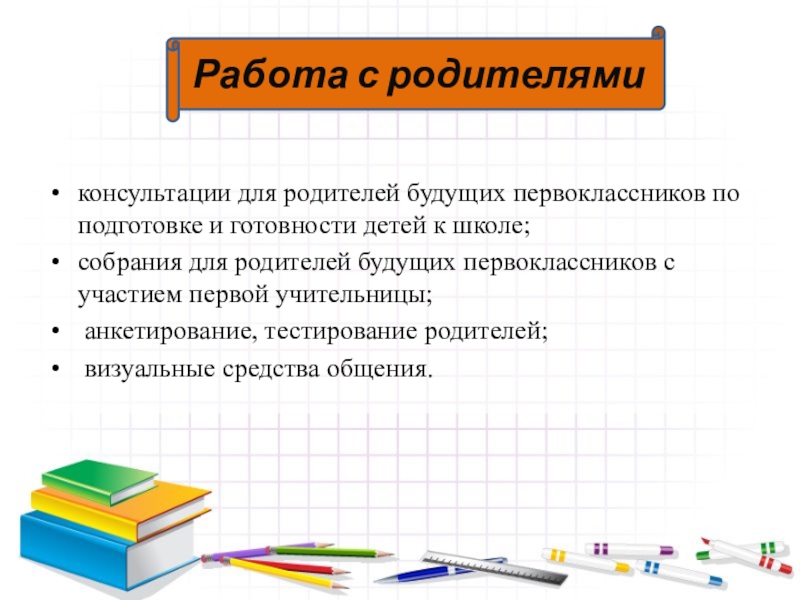 Работа с родителями

• консультации для родителей будущих первоклассников по подготовке и готовности детей к школе;
• собрания для родителей будущих первоклассников с участием первой учительницы;
• анкетирование, тестирование родителей;
• визуальные средства общения.